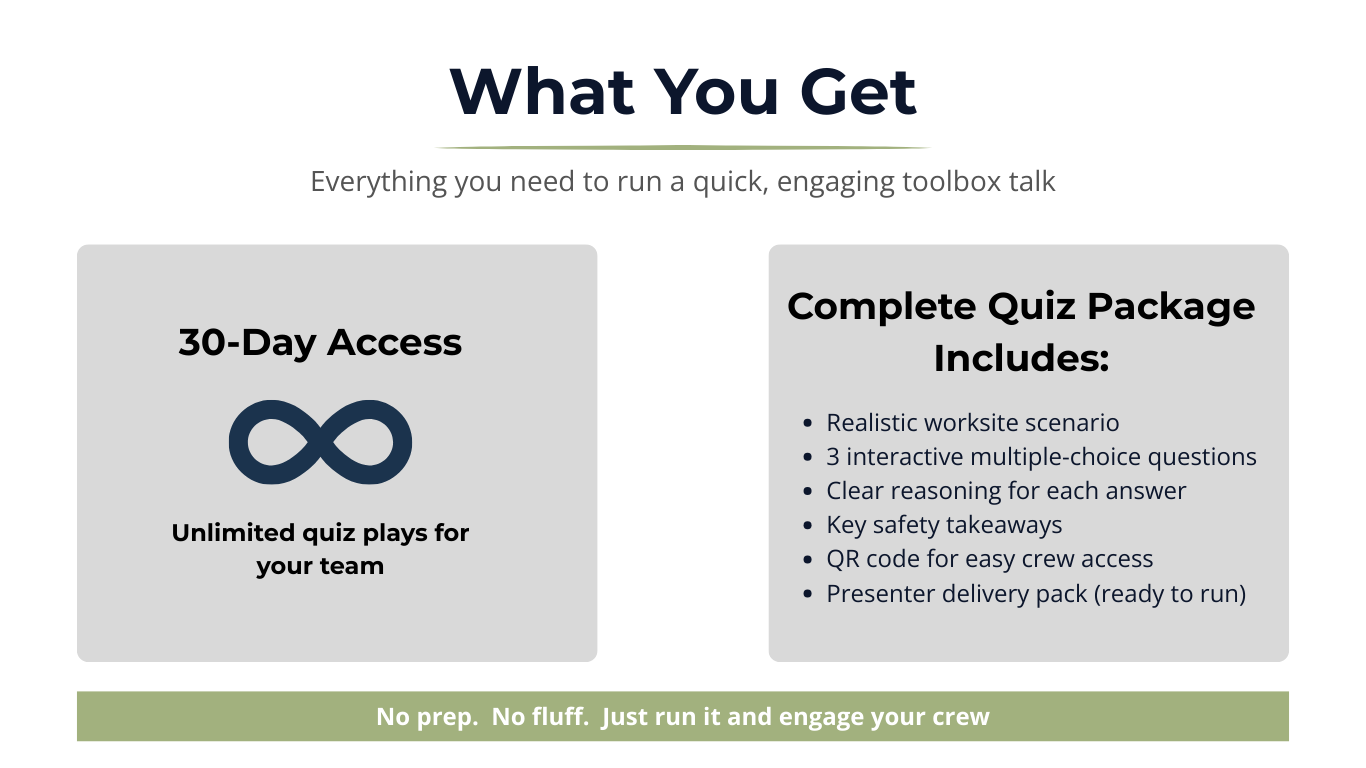 What You Get

Everything you need to run a quick, engaging toolbox talk

30-Day Access

Unlimited quiz plays for your team

Complete Quiz Package Includes:

- Realistic worksite scenario
- 3 interactive multiple-choice questions
- Clear reasoning for each answer
- Key safety takeaways
- QR code for easy crew access
- Presenter delivery pack (ready to run)

No prep. No fluff. Just run it and engage your crew